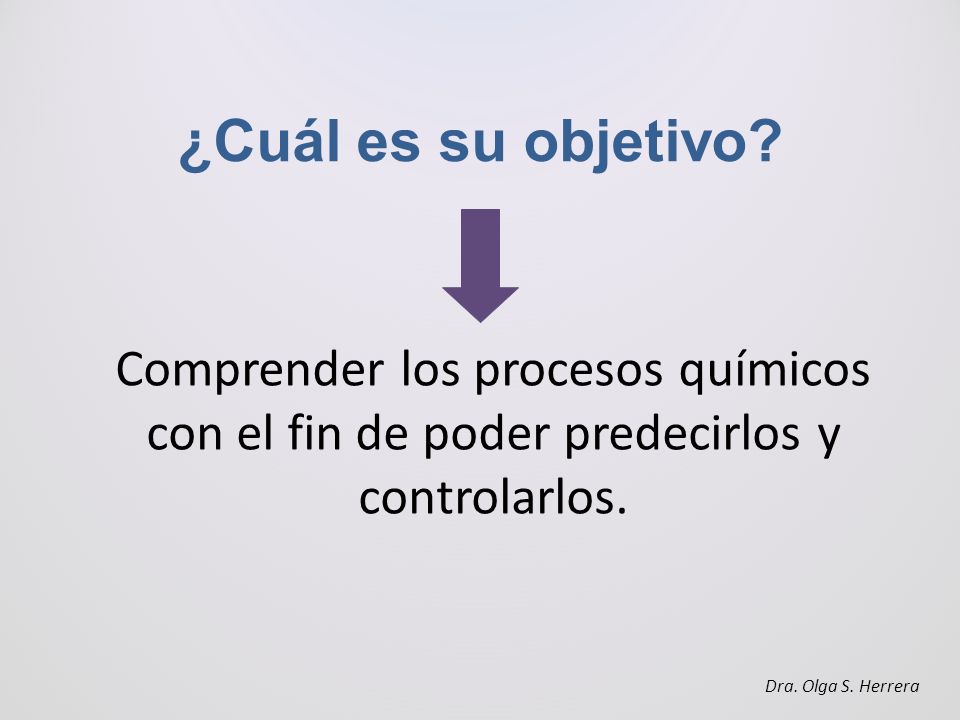 ¿Cuál es su objetivo?

Comprender los procesos químicos con el fin de poder predecirlos y controlarlos.

Dra. Olga S. Herrera